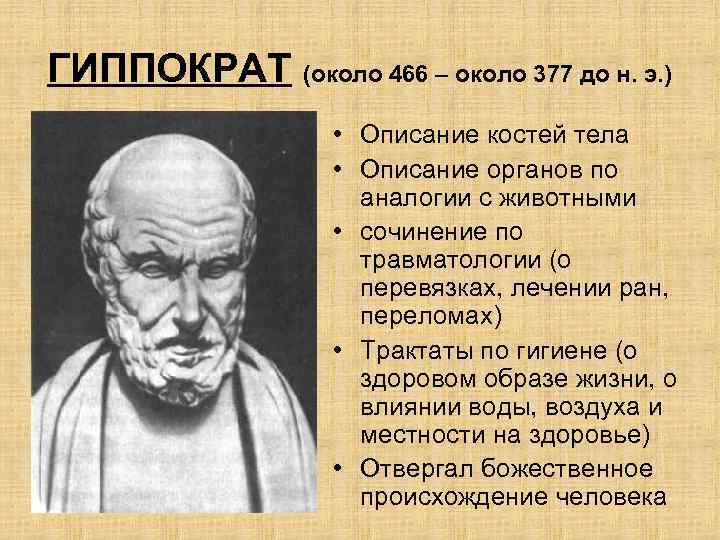 ГИППОКРАТ (около 466 – около 377 до н. э.)

• Описание костей тела
• Описание органов по аналогии с животными
• сочинение по травматологии (о перевязках, лечении ран, переломах)
• Трактаты по гигиене (о здоровом образе жизни, о влиянии воды, воздуха и местности на здоровье)
• Отвергал божественное происхождение человека